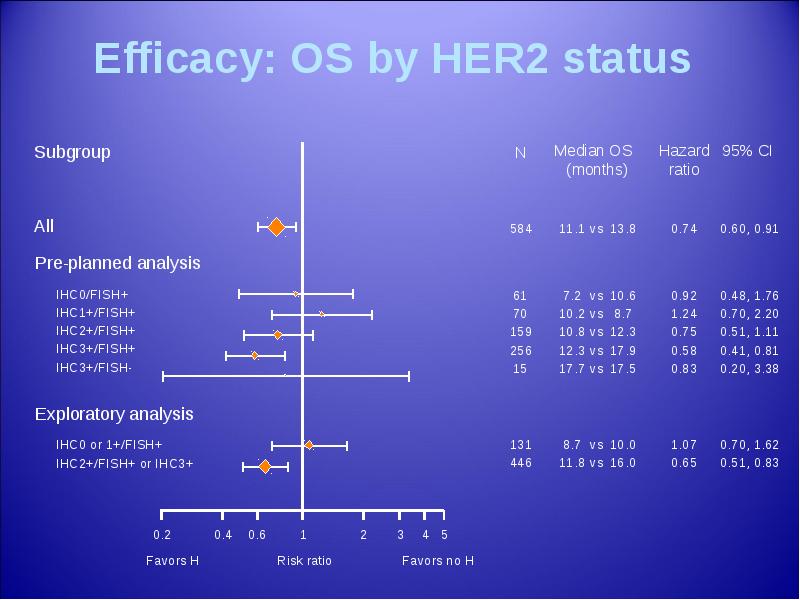 Efficacy: OS by HER2 status

| Subgroup | N | Median OS (months) | Hazard ratio | 95% CI |
|---|---|---|---|---|
| All | 584 | 11.1 vs 13.8 | 0.74 | 0.60, 0.91 |
| Pre-planned analysis | | | | |
| IHC0/FISH+ | 61 | 7.2 vs 10.6 | 0.92 | 0.48, 1.76 |
| IHC1+/FISH+ | 70 | 10.2 vs 8.7 | 1.24 | 0.70, 2.20 |
| IHC2+/FISH+ | 159 | 10.8 vs 12.3 | 0.75 | 0.51, 1.11 |
| IHC3+/FISH+ | 256 | 12.3 vs 17.9 | 0.58 | 0.41, 0.81 |
| IHC3+/FISH- | 15 | 17.7 vs 17.5 | 0.83 | 0.20, 3.38 |
| Exploratory analysis | | | | |
| IHC0 or 1+/FISH+ | 131 | 8.7 vs 10.0 | 1.07 | 0.70, 1.62 |
| IHC2+/FISH+ or IHC3+ | 446 | 11.8 vs 16.0 | 0.65 | 0.51, 0.83 |

0.2 0.4 0.6 1 2 3 4 5

Favors H Risk ratio Favors no H